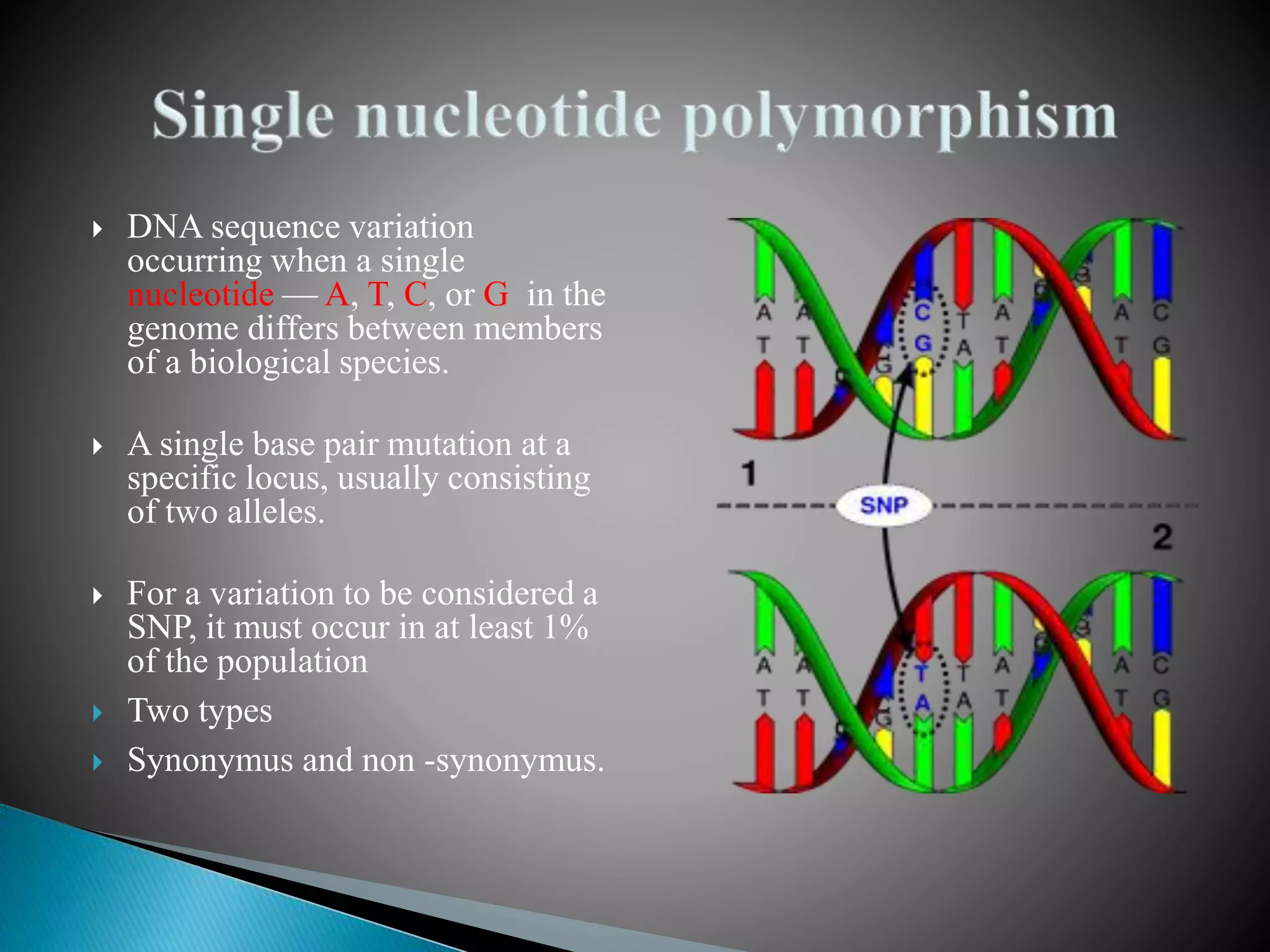 Single nucleotide polymorphism

DNA sequence variation occurring when a single nucleotide — A, T, C, or G in the genome differs between members of a biological species.

A single base pair mutation at a specific locus, usually consisting of two alleles.

For a variation to be considered a SNP, it must occur in at least 1% of the population

Two types

Synonymus and non -synonymus.

A A C T A A C
T T G A T T G

1

SNP

2

A A T T A A C
T T A A T T G